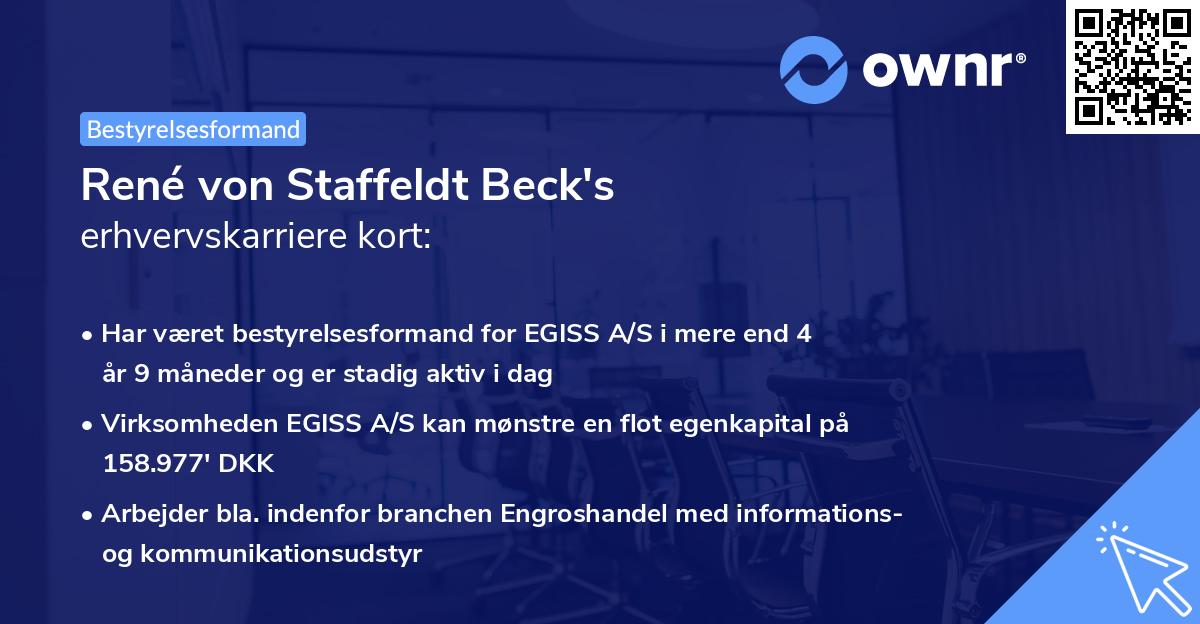 ownr®

Bestyrelsesformand

René von Staffeldt Beck's
erhvervskarriere kort:

• Har været bestyrelsesformand for EGISS A/S i mere end 4 år 9 måneder og er stadig aktiv i dag

• Virksomheden EGISS A/S kan mønstre en flot egenkapital på 158.977' DKK

• Arbejder bla. indenfor branchen Engroshandel med informations- og kommunikationsudstyr